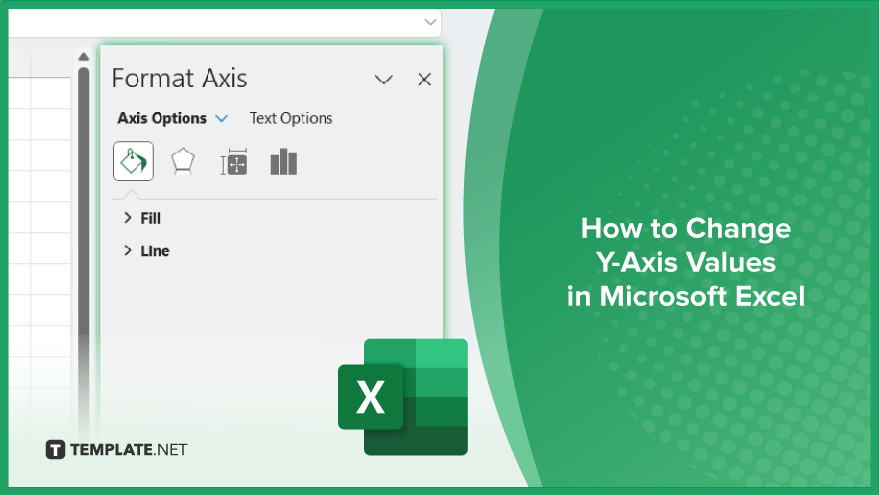 Format Axis

Axis Options Text Options

Fill

Line

How to Change Y-Axis Values in Microsoft Excel

X

TEMPLATE.NET